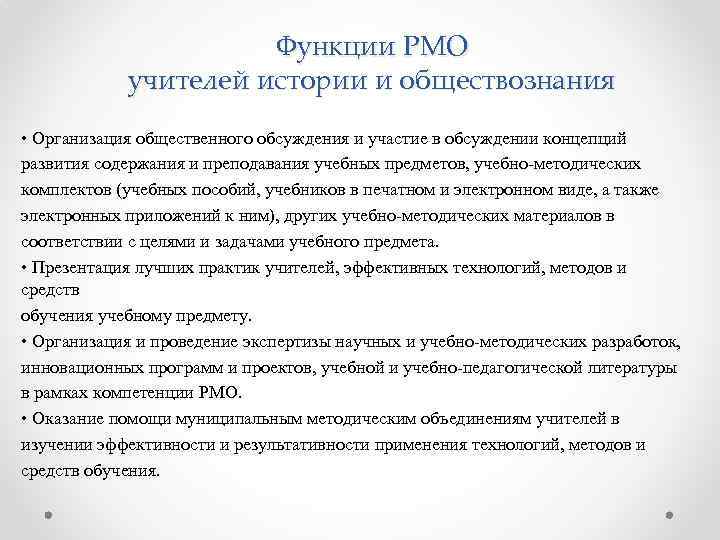 Функции РМО
учителей истории и обществознания

• Организация общественного обсуждения и участие в обсуждении концепций развития содержания и преподавания учебных предметов, учебно-методических комплектов (учебных пособий, учебников в печатном и электронном виде, а также электронных приложений к ним), других учебно-методических материалов в соответствии с целями и задачами учебного предмета.
• Презентация лучших практик учителей, эффективных технологий, методов и средств
обучения учебному предмету.
• Организация и проведение экспертизы научных и учебно-методических разработок, инновационных программ и проектов, учебной и учебно-педагогической литературы в рамках компетенции РМО.
• Оказание помощи муниципальным методическим объединениям учителей в изучении эффективности и результативности применения технологий, методов и средств обучения.